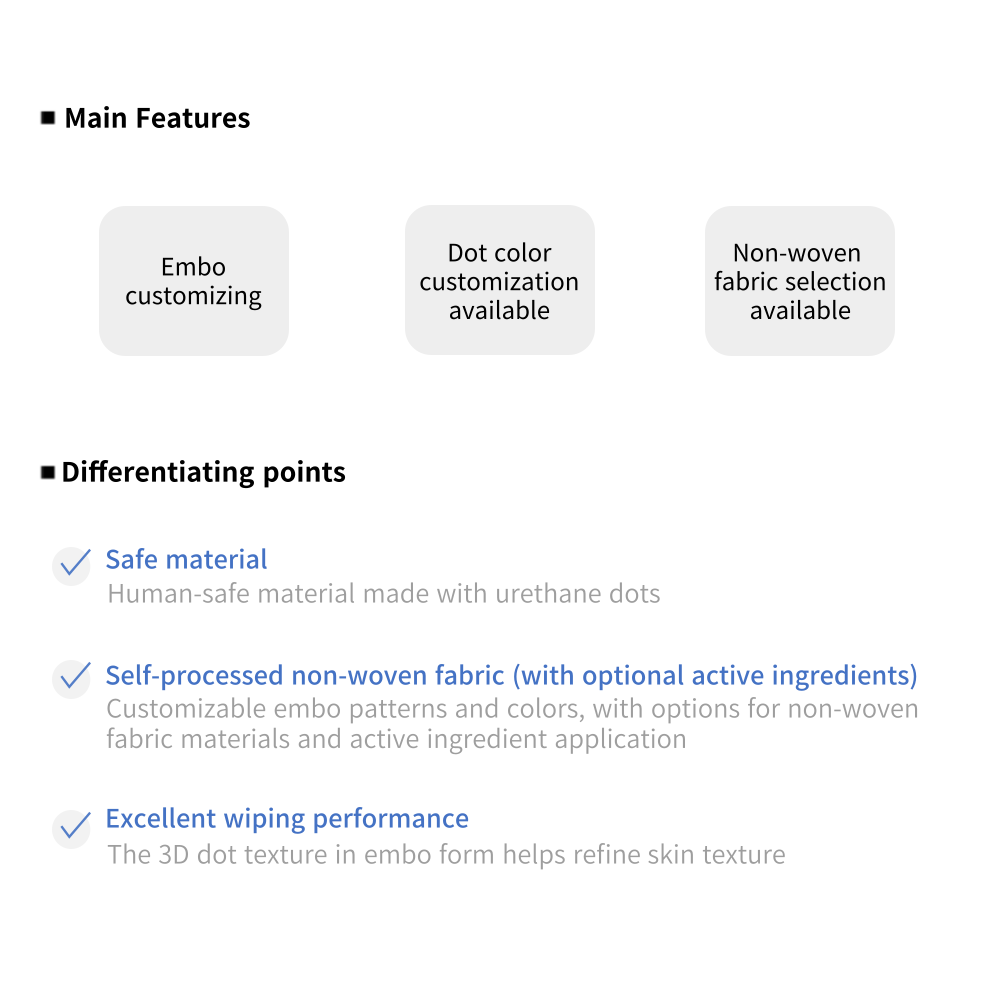 Main Features

Embo customizing

Dot color customization available

Non-woven fabric selection available

Differentiating points

Safe material
Human-safe material made with urethane dots

Self-processed non-woven fabric (with optional active ingredients)
Customizable embo patterns and colors, with options for non-woven fabric materials and active ingredient application

Excellent wiping performance
The 3D dot texture in embo form helps refine skin texture